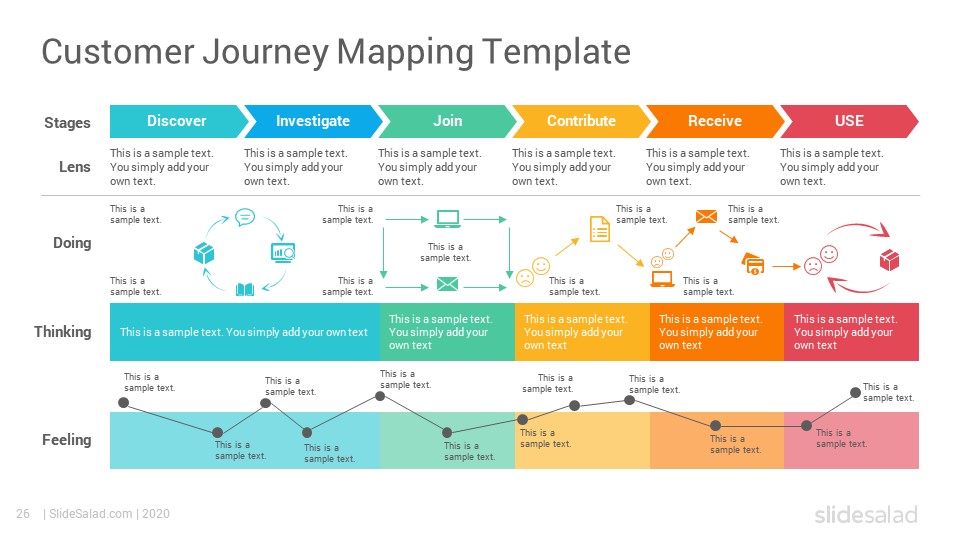 Customer Journey Mapping Template

Stages

Discover

Investigate

Join

Contribute

Receive

USE

Lens

This is a sample text. You simply add your own text.

This is a sample text. You simply add your own text.

This is a sample text. You simply add your own text.

This is a sample text. You simply add your own text.

This is a sample text. You simply add your own text.

This is a sample text. You simply add your own text.

Doing

This is a sample text.

This is a sample text.

This is a sample text.

This is a sample text.

This is a sample text.

This is a sample text.

This is a sample text.

This is a sample text.

This is a sample text.

Thinking

This is a sample text. You simply add your own text

This is a sample text. You simply add your own text

This is a sample text. You simply add your own text

This is a sample text. You simply add your own text

This is a sample text. You simply add your own text

Feeling

This is a sample text.

This is a sample text.

This is a sample text.

This is a sample text.

This is a sample text.

This is a sample text.

This is a sample text.

This is a sample text.

This is a sample text.

This is a sample text.

This is a sample text.

This is a sample text.

This is a sample text.

26 | SlideSalad.com | 2020

slidesalad